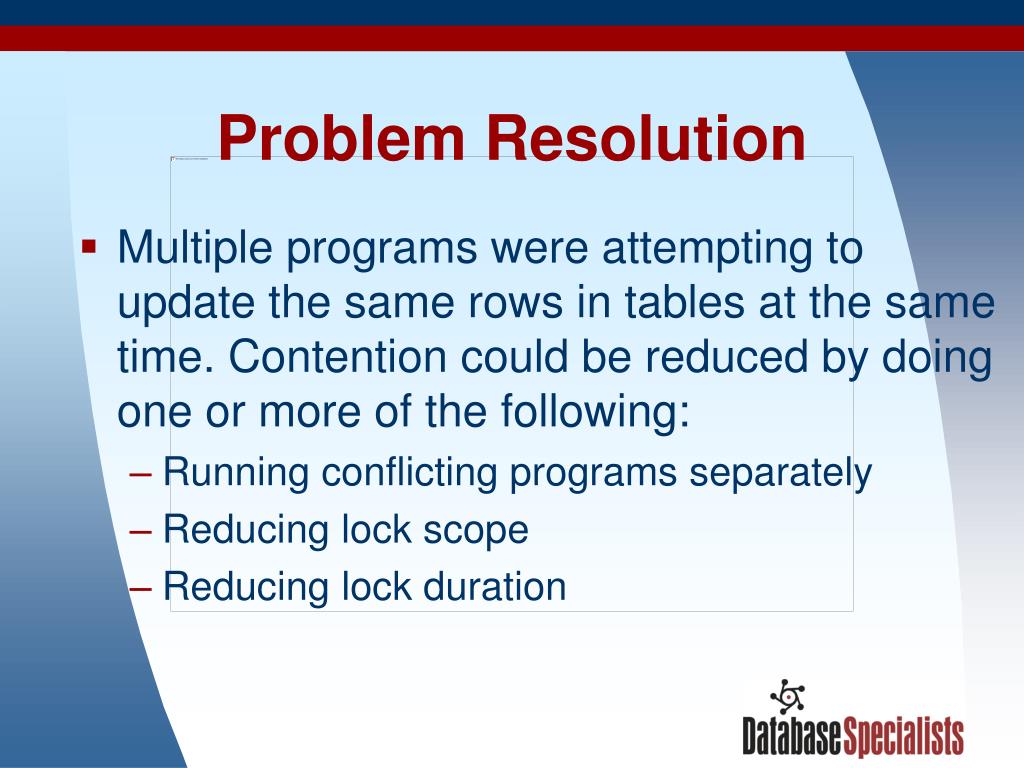 Problem Resolution

▪ Multiple programs were attempting to update the same rows in tables at the same time. Contention could be reduced by doing one or more of the following:

– Running conflicting programs separately

– Reducing lock scope

– Reducing lock duration

DatabaseSpecialists